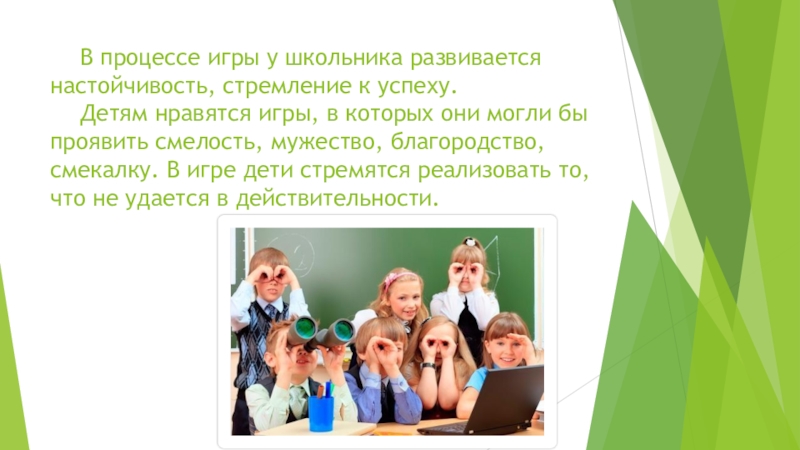 В процессе игры у школьника развивается настойчивость, стремление к успеху.

Детям нравятся игры, в которых они могли бы проявить смелость, мужество, благородство, смекалку. В игре дети стремятся реализовать то, что не удается в действительности.